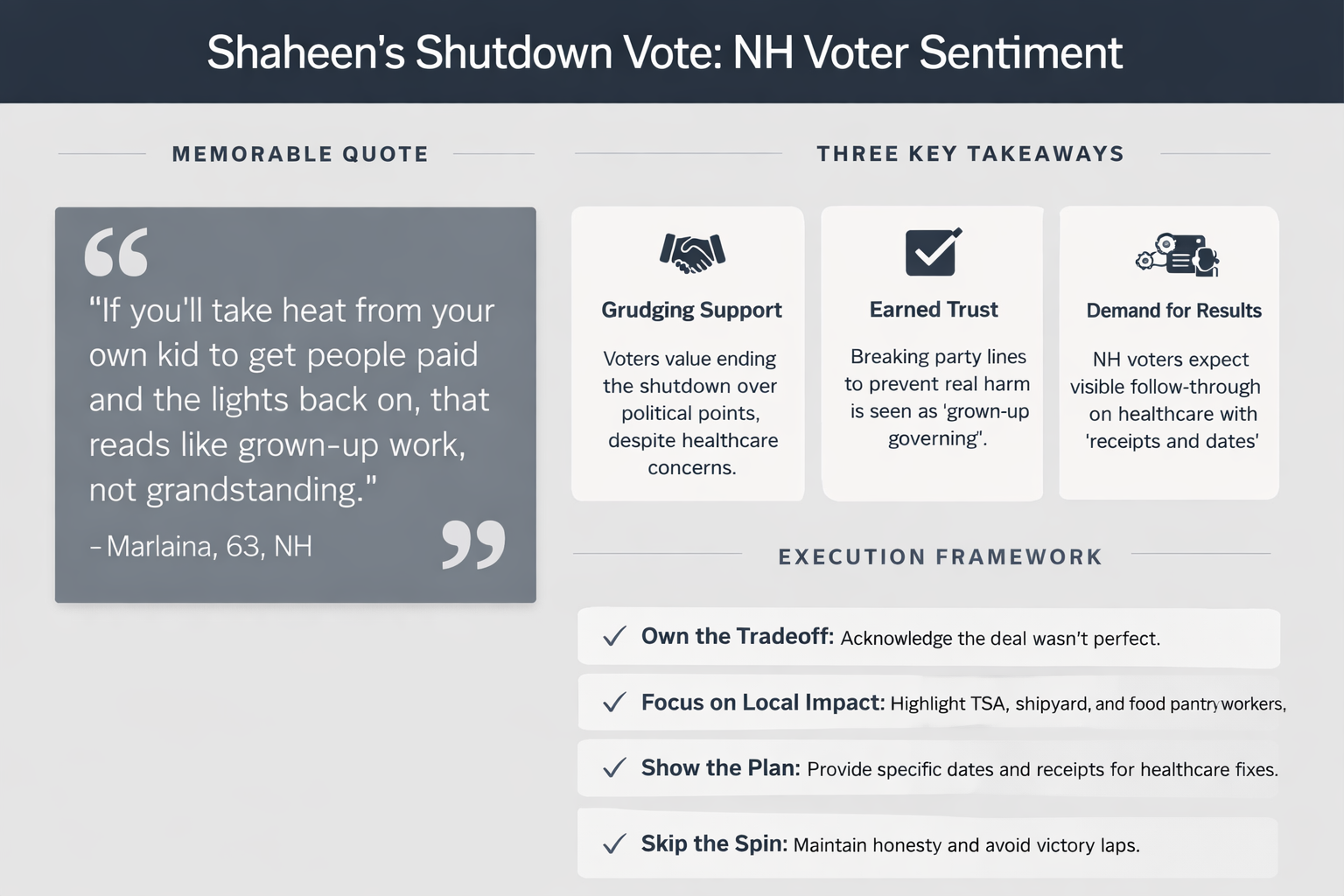 Shaheen's Shutdown Vote: NH Voter Sentiment

MEMORABLE QUOTE

"If you'll take heat from your own kid to get people paid and the lights back on, that reads like grown-up work, not grandstanding."

– Marlaina, 63, NH

THREE KEY TAKEAWAYS

Grudging Support

Voters value ending the shutdown over political points, despite healthcare concerns.

Earned Trust

Breaking party lines to prevent real harm is seen as 'grown-up governing".

Demand for Results

NH voters expect visible follow-through on healthcare with 'receipts and dates'

EXECUTION FRAMEWORK

✓ Own the Tradeoff: Acknowledge the deal wasn't perfect.

✓ Focus on Local Impact: Highlight TSA, shipyard, and food pantry workers,

✓ Show the Plan: Provide specific dates and receipts for healthcare fixes.

✓ Skip the Spin: Maintain honesty and avoid victory laps.